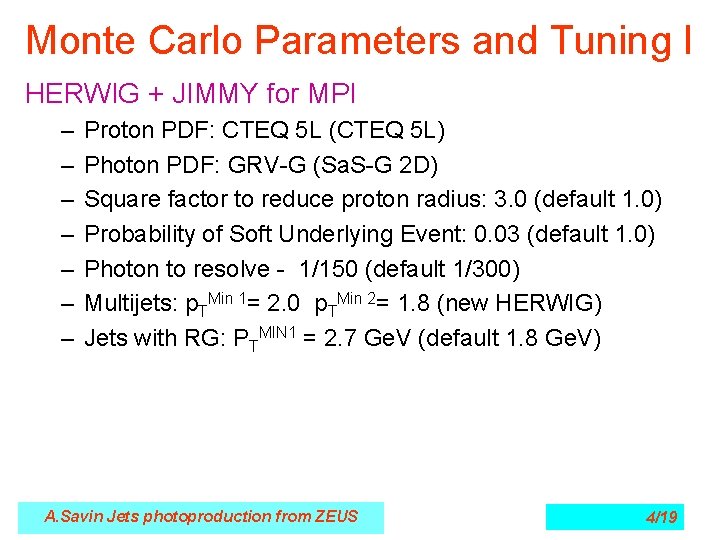 Monte Carlo Parameters and Tuning I

HERWIG + JIMMY for MPI

– Proton PDF: CTEQ 5L (CTEQ 5L)
– Photon PDF: GRV-G (SaS-G 2D)
– Square factor to reduce proton radius: 3.0 (default 1.0)
– Probability of Soft Underlying Event: 0.03 (default 1.0)
– Photon to resolve - 1/150 (default 1/300)
– Multijets: $p_T^{Min\ 1}$= 2.0 $p_T^{Min\ 2}$= 1.8 (new HERWIG)
– Jets with RG: $P_T^{MIN1}$ = 2.7 GeV (default 1.8 GeV)

A.Savin Jets photoproduction from ZEUS

4/19